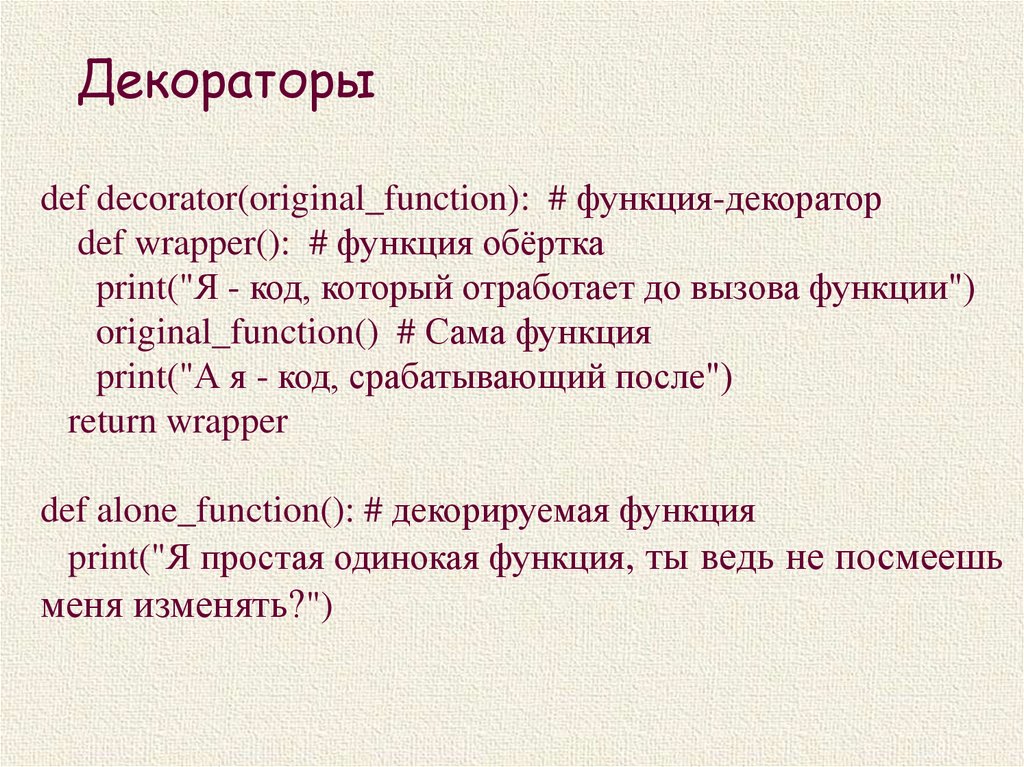 Декораторы

def decorator(original_function): # функция-декоратор
 def wrapper(): # функция обёртка
  print("Я - код, который отработает до вызова функции")
  original_function() # Сама функция
  print("А я - код, срабатывающий после")
 return wrapper

def alone_function(): # декорируемая функция
 print("Я простая одинокая функция, ты ведь не посмеешь меня изменять?")